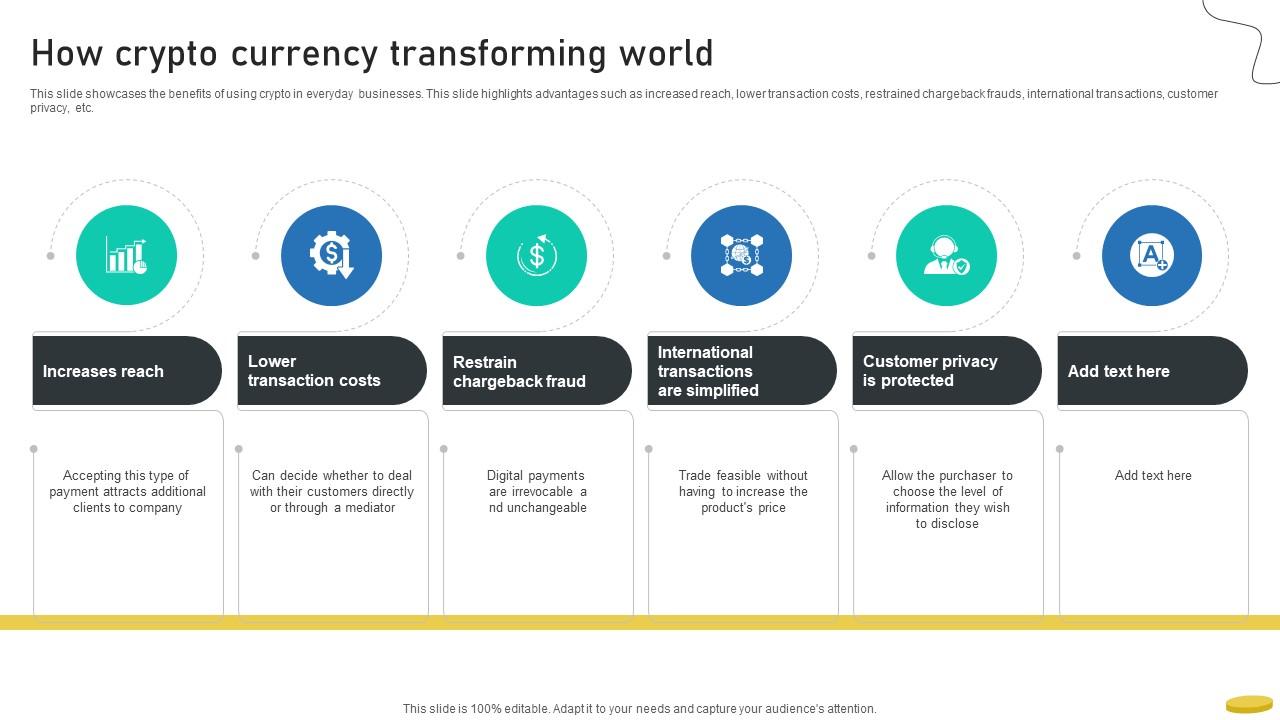 How crypto currency transforming world

This slide showcases the benefits of using crypto in everyday businesses. This slide highlights advantages such as increased reach, lower transaction costs, restrained chargeback frauds, international transactions, customer privacy, etc.

Increases reach

Accepting this type of payment attracts additional clients to company

Lower transaction costs

Can decide whether to deal with their customers directly or through a mediator

Restrain chargeback fraud

Digital payments are irrevocable a nd unchangeable

International transactions are simplified

Trade feasible without having to increase the product's price

Customer privacy is protected

Allow the purchaser to choose the level of information they wish to disclose

Add text here

Add text here

This slide is 100% editable. Adapt it to your needs and capture your audience's attention.